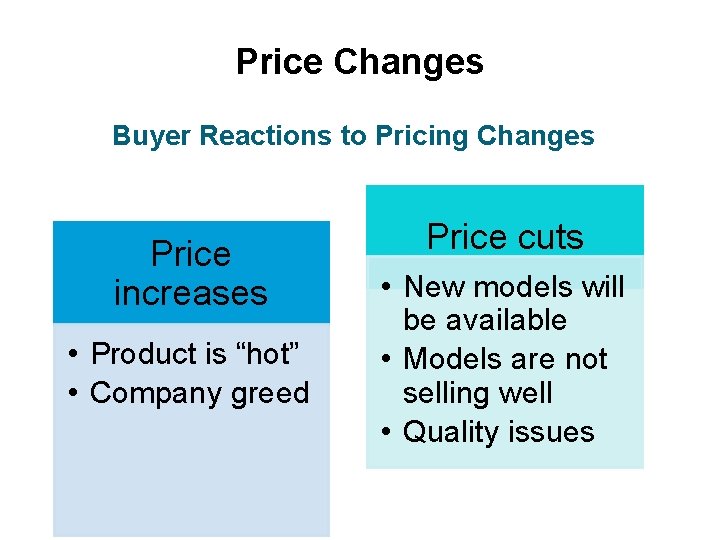 Price Changes

Buyer Reactions to Pricing Changes

Price increases

• Product is “hot”
• Company greed

Price cuts

• New models will be available
• Models are not selling well
• Quality issues